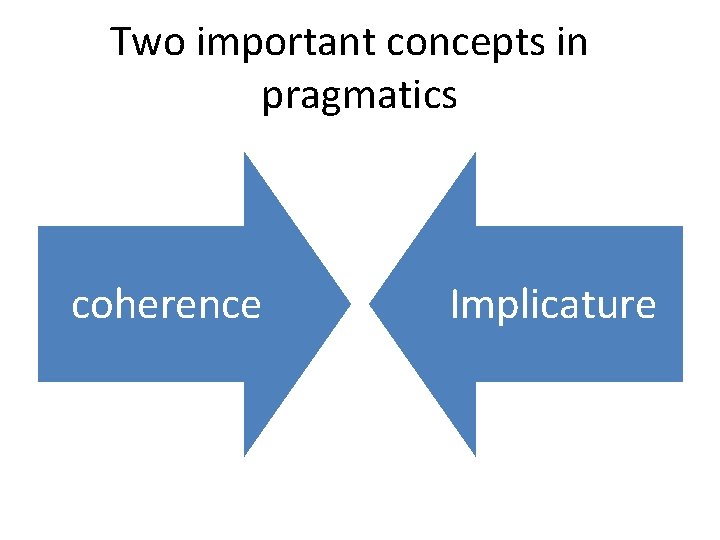 Two important concepts in pragmatics

coherence

Implicature